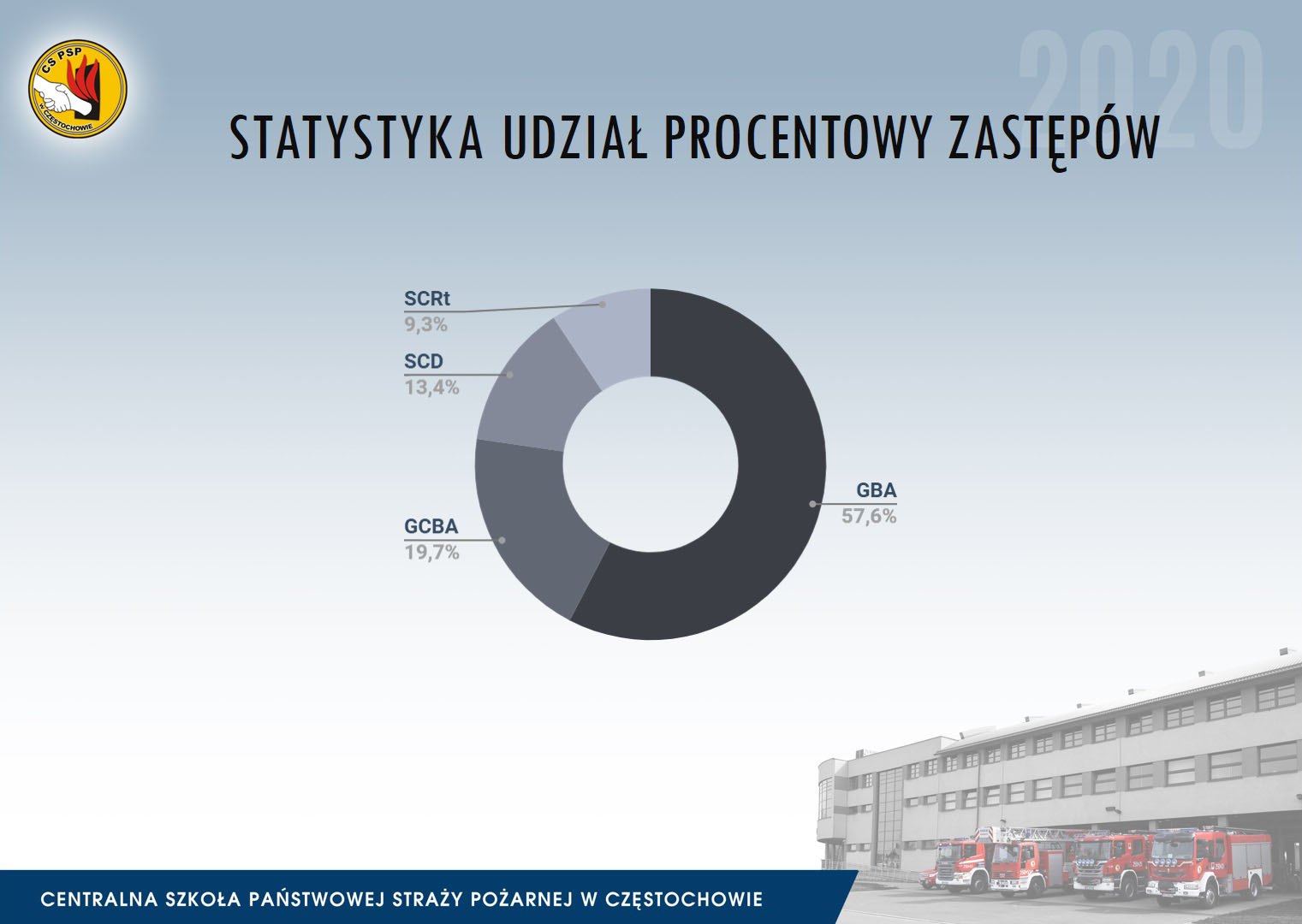 CS PSP
W CZĘSTOCHOWIE

2020

STATYSTYKA UDZIAŁ PROCENTOWY ZASTĘPÓW

SCRt
9,3%

SCD
13,4%

GCBA
19,7%

GBA
57,6%

CENTRALNA SZKOŁA PAŃSTWOWEJ STRAŻY POŻARNEJ W CZĘSTOCHOWIE